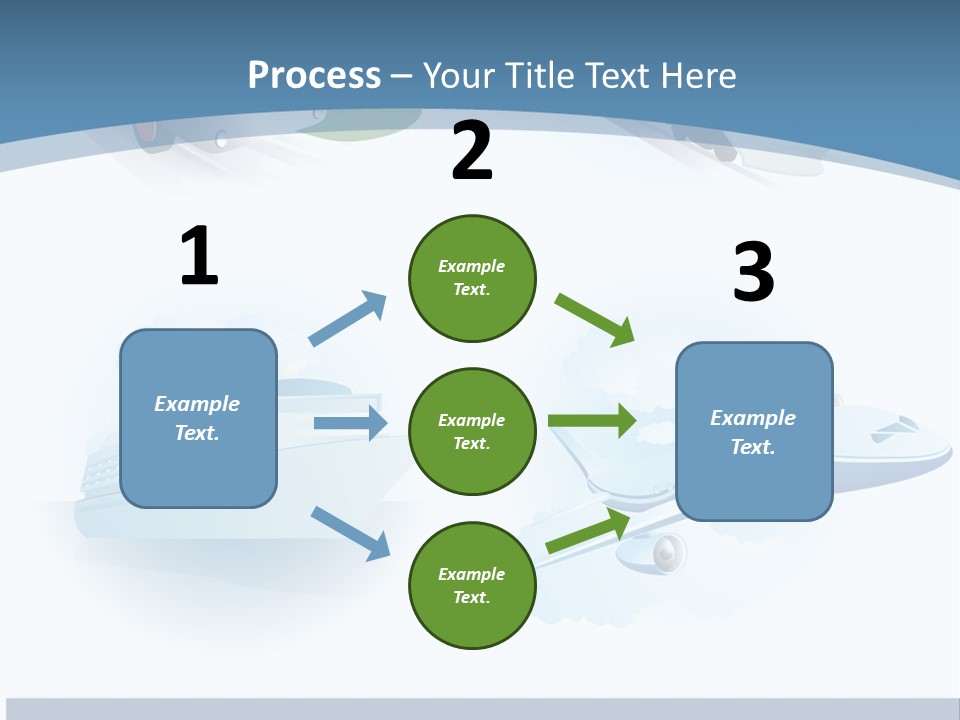 Process – Your Title Text Here

1

Example Text.

2

Example Text.

Example Text.

Example Text.

3

Example Text.